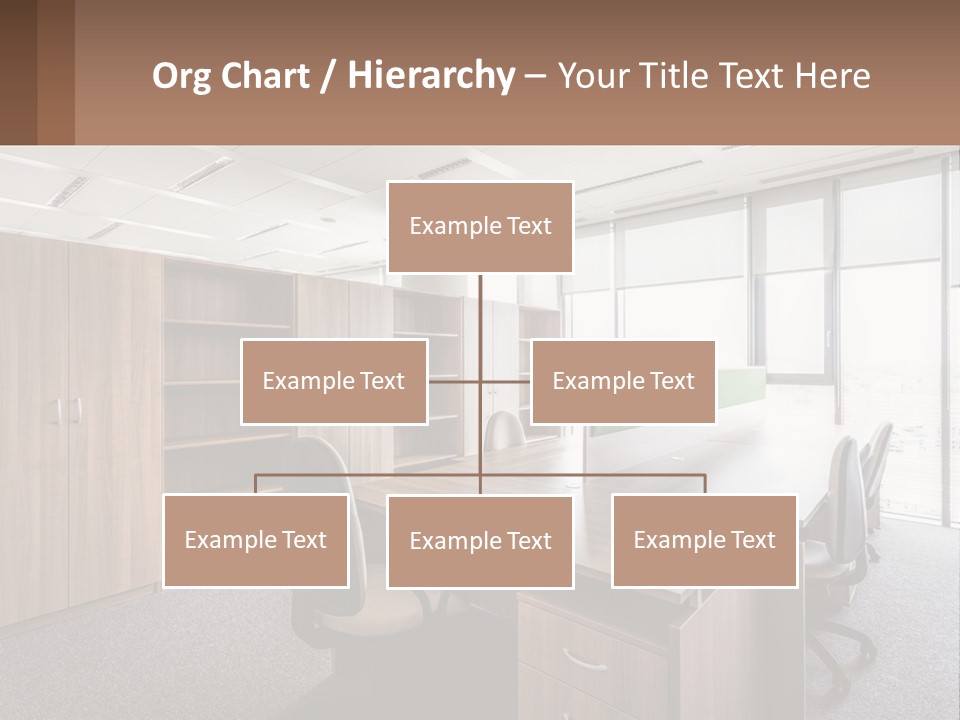 Org Chart / Hierarchy – Your Title Text Here

Example Text

Example Text

Example Text

Example Text

Example Text

Example Text